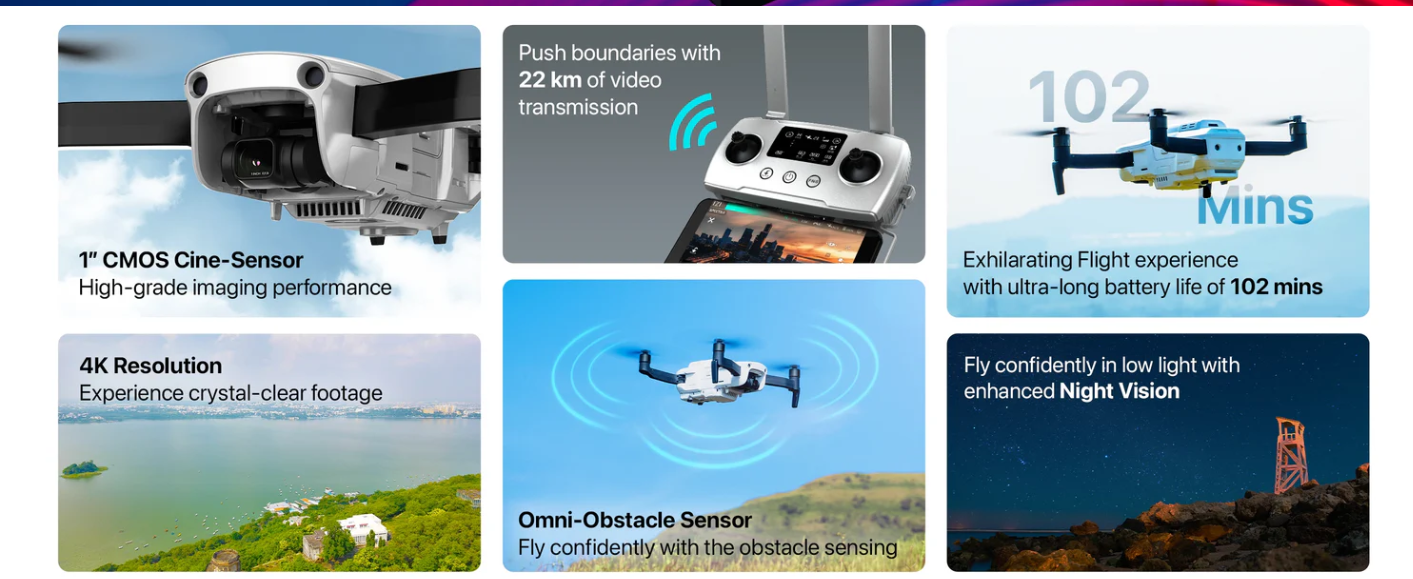 1" CMOS Cine-Sensor
High-grade imaging performance

4K Resolution
Experience crystal-clear footage

Push boundaries with 22 km of video transmission

Omni-Obstacle Sensor
Fly confidently with the obstacle sensing

102 Mins

Exhilarating Flight experience with ultra-long battery life of 102 mins

Fly confidently in low light with enhanced Night Vision